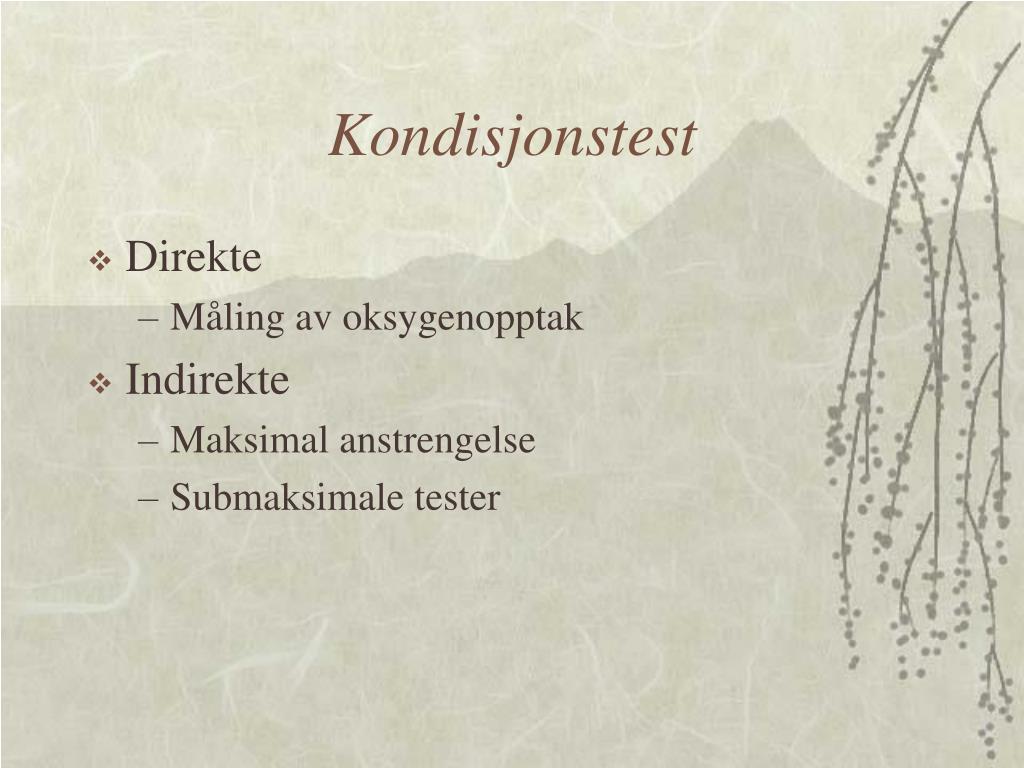 Kondisjonstest

❖ Direkte
– Måling av oksygenopptak
❖ Indirekte
– Maksimal anstrengelse
– Submaksimale tester